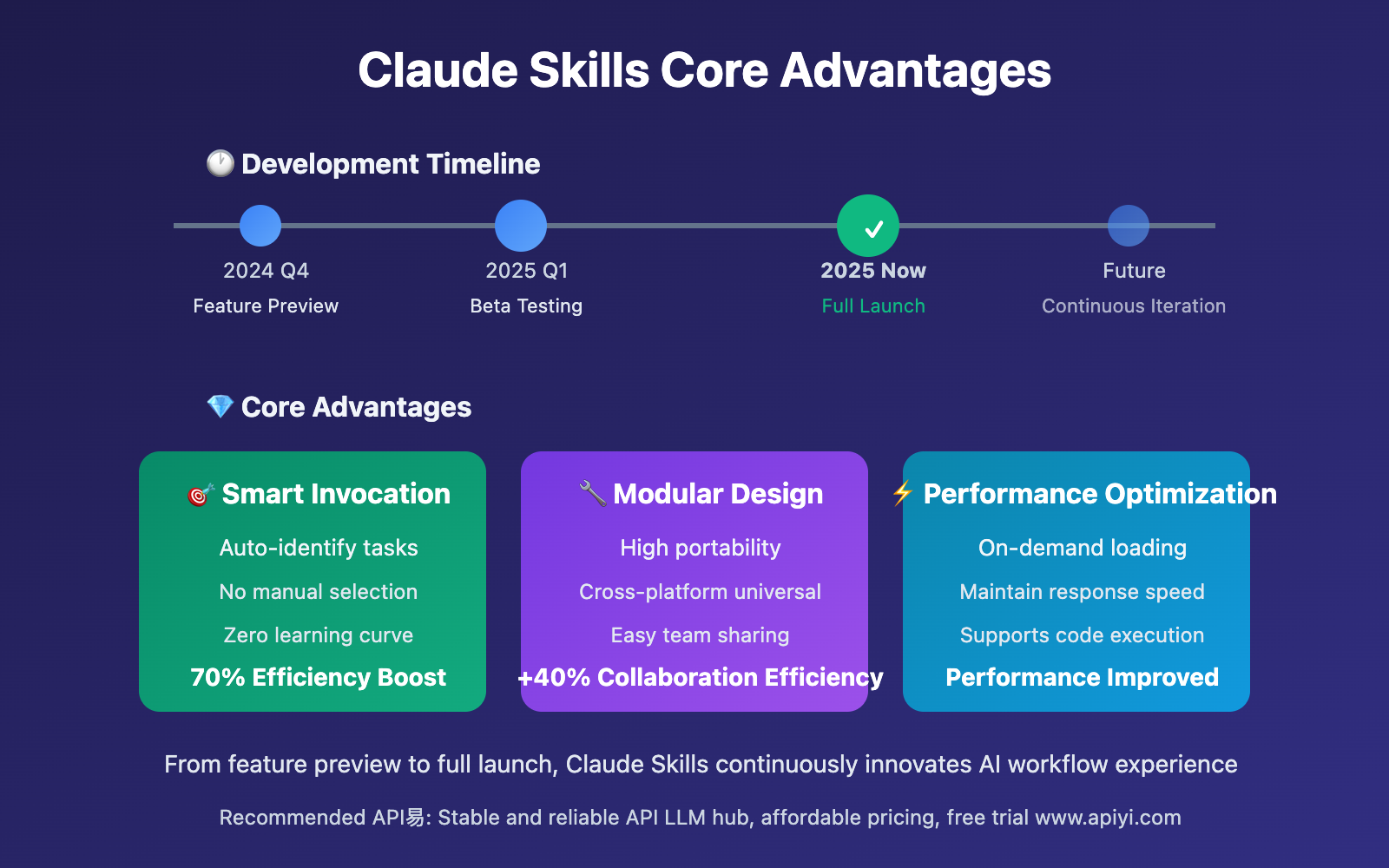 Claude Skills Core Advantages

🕐 Development Timeline

2024 Q4
Feature Preview

2025 Q1
Beta Testing

✓
2025 Now
Full Launch

Future
Continuous Iteration

💎 Core Advantages

🎯 Smart Invocation
Auto-identify tasks
No manual selection
Zero learning curve
70% Efficiency Boost

🔧 Modular Design
High portability
Cross-platform universal
Easy team sharing
+40% Collaboration Efficiency

⚡ Performance Optimization
On-demand loading
Maintain response speed
Supports code execution
Performance Improved

From feature preview to full launch, Claude Skills continuously innovates AI workflow experience

Recommended API易: Stable and reliable API LLM hub, affordable pricing, free trial www.apiyi.com